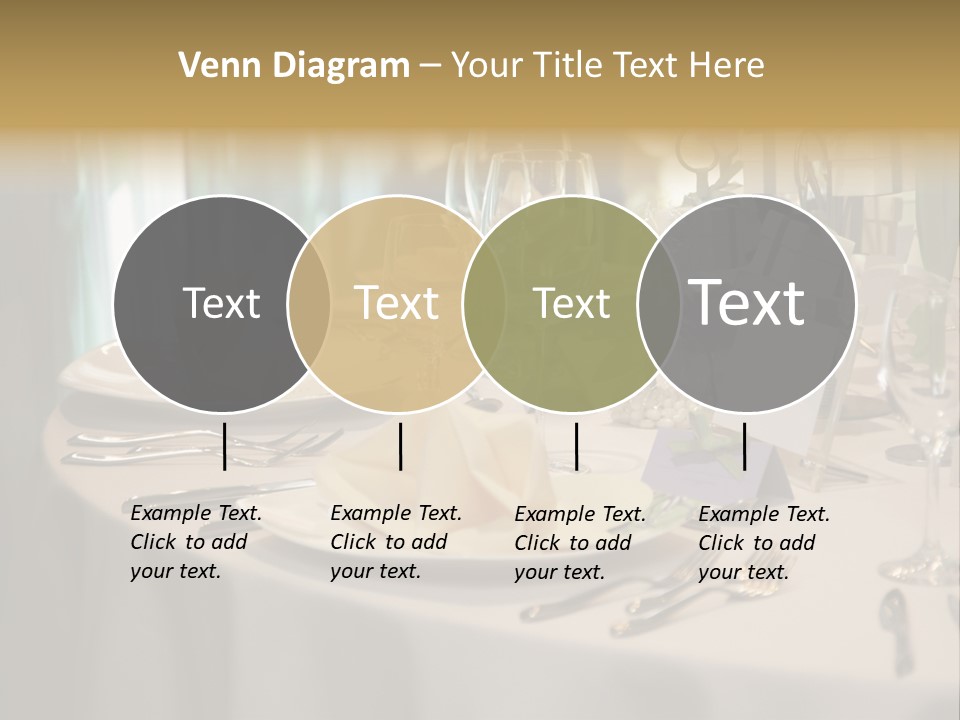 Venn Diagram – Your Title Text Here

Text

Text

Text

Text

Example Text. Click to add your text.

Example Text. Click to add your text.

Example Text. Click to add your text.

Example Text. Click to add your text.